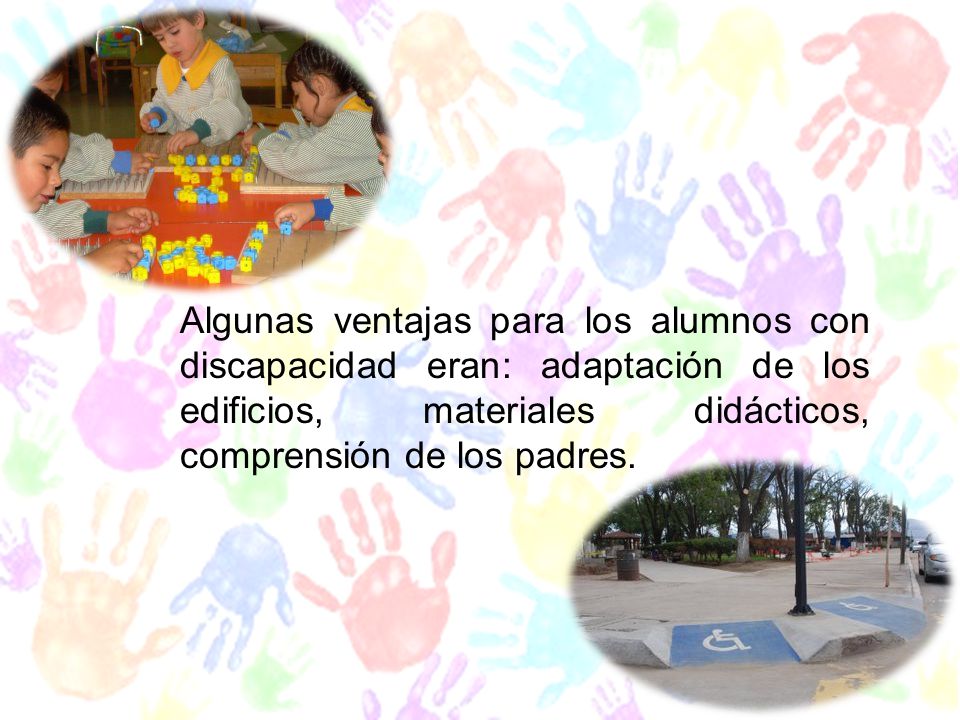 Algunas ventajas para los alumnos con discapacidad eran: adaptación de los edificios, materiales didácticos, comprensión de los padres.